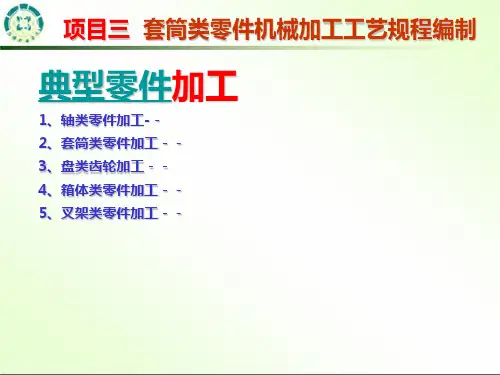 项目三 套筒类零件机械加工工艺规程编制

典型零件加工

1、轴类零件加工- -

2、套筒类零件加工 - -

3、盘类齿轮加工 - -

4、箱体类零件加工 - -

5、叉架类零件加工 - -